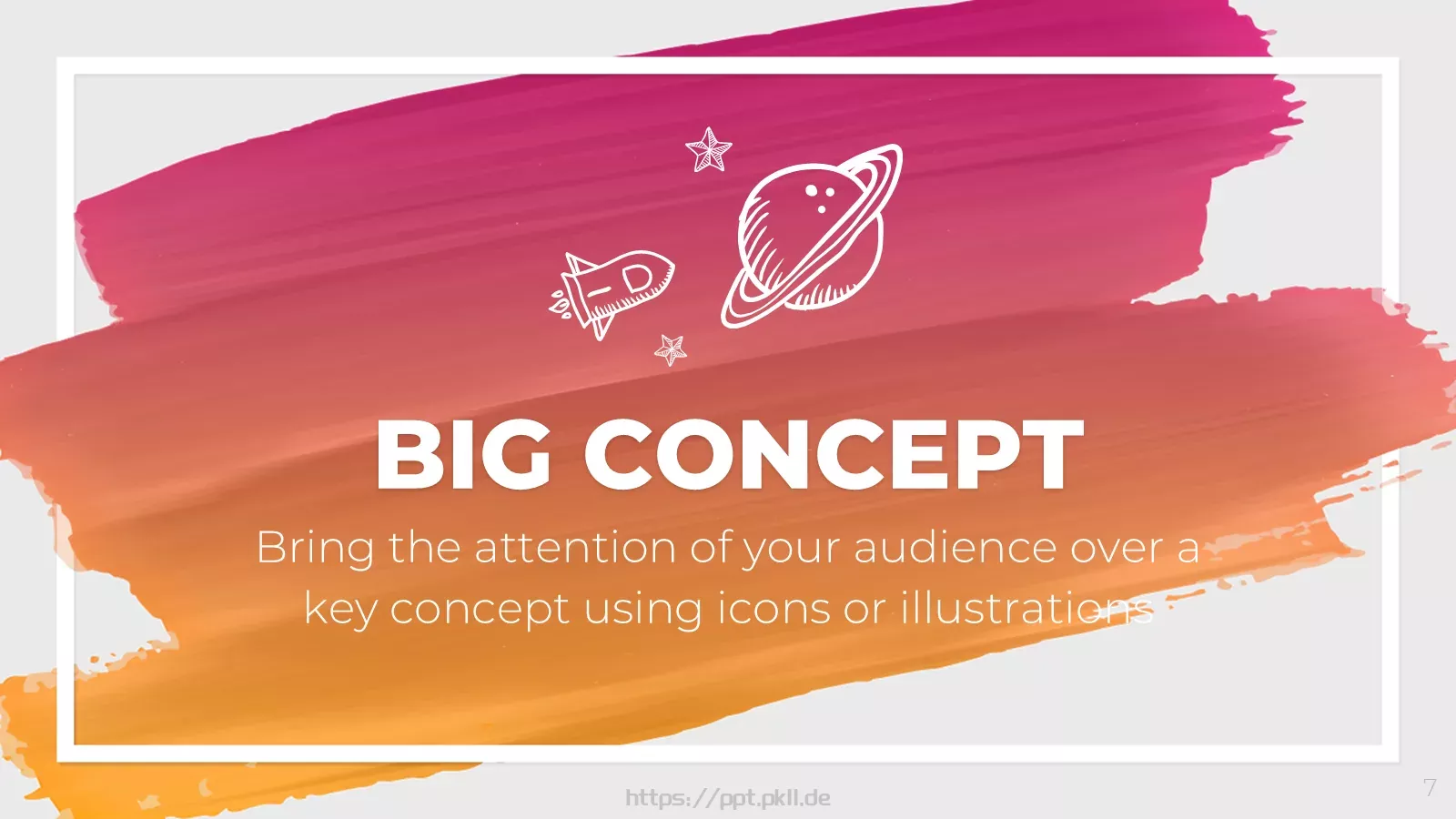 BIG CONCEPT

Bring the attention of your audience over a key concept using icons or illustrations

https://ppt.pkll.de

7